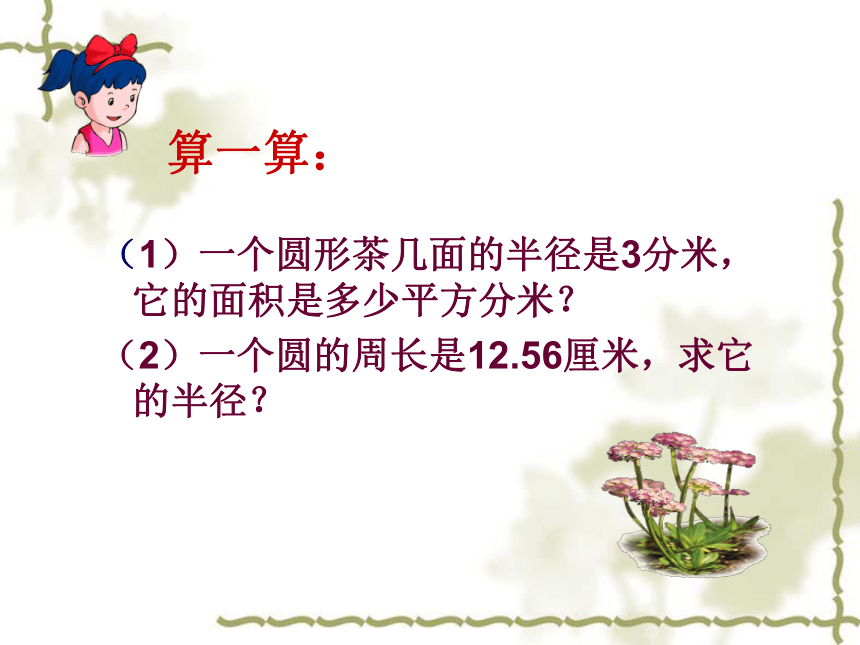 算一算：

（1）一个圆形茶几面的半径是3分米，它的面积是多少平方分米？

（2）一个圆的周长是12.56厘米，求它的半径？